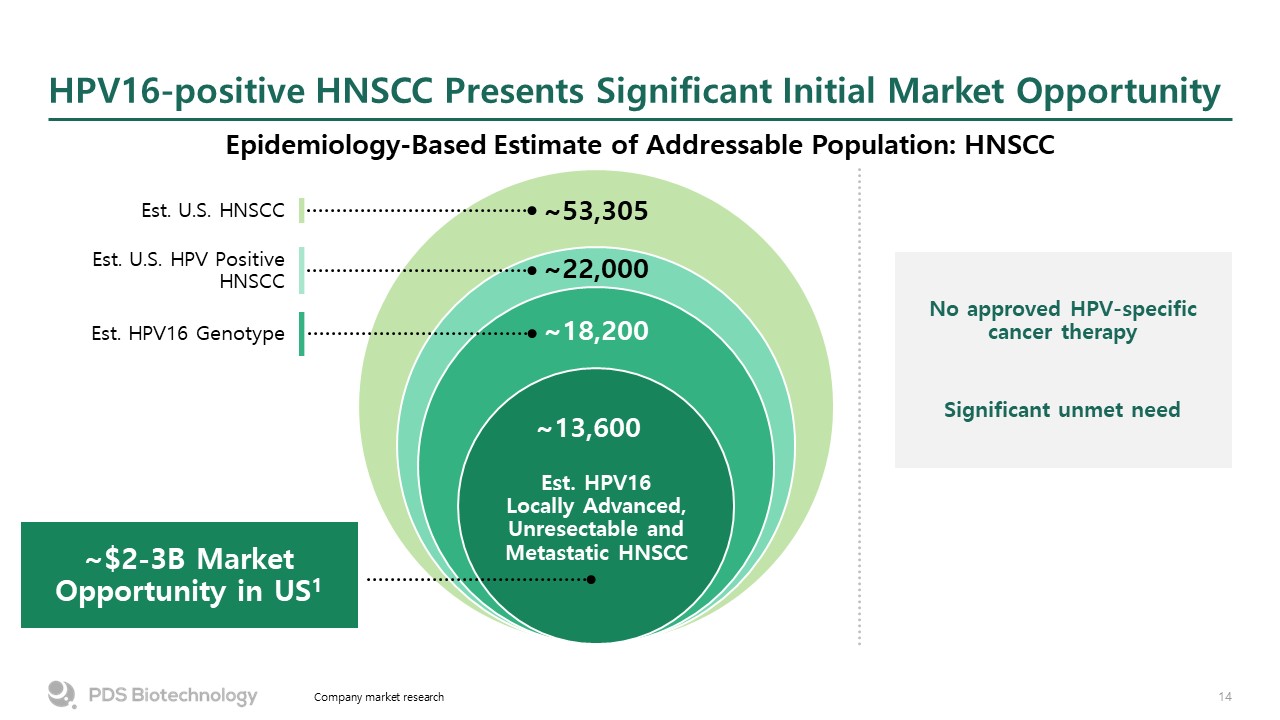 HPV16-positive HNSCC Presents Significant Initial Market Opportunity

Epidemiology-Based Estimate of Addressable Population: HNSCC

Est. U.S. HNSCC

~53,305

Est. U.S. HPV Positive HNSCC

~22,000

Est. HPV16 Genotype

~18,200

~13,600

Est. HPV16 Locally Advanced, Unresectable and Metastatic HNSCC

~\$2-3B Market Opportunity in US$^1$

No approved HPV-specific cancer therapy

Significant unmet need

PDS Biotechnology

Company market research

14